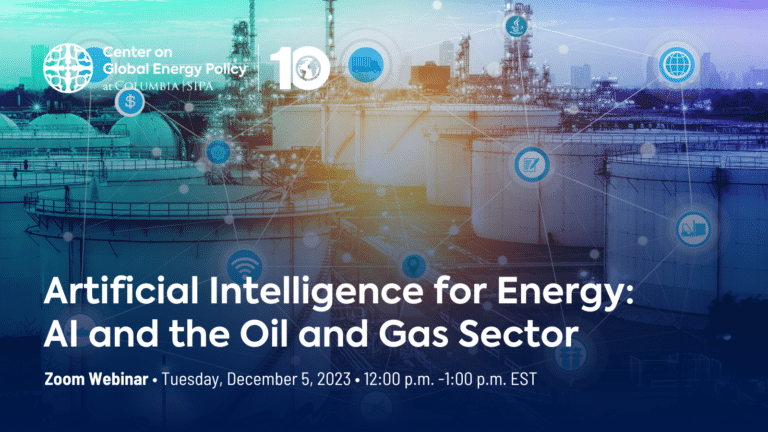 Center on Global Energy Policy at COLUMBIA | SIPA

10

Artificial Intelligence for Energy: AI and the Oil and Gas Sector

Zoom Webinar • Tuesday, December 5, 2023 • 12:00 p.m. -1:00 p.m. EST